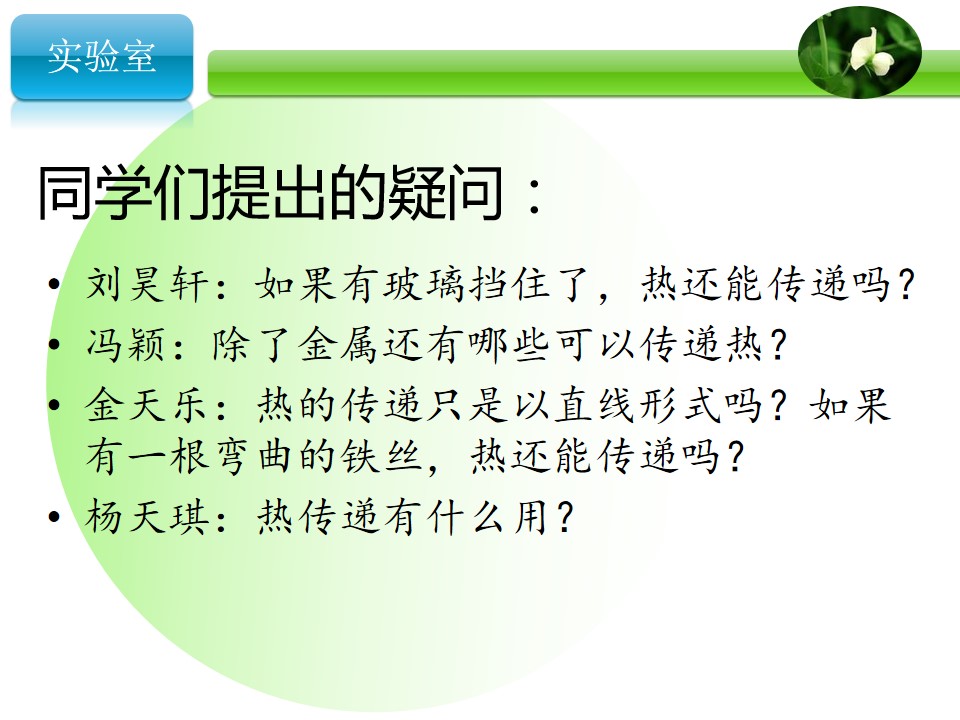 实验室

同学们提出的疑问：

• 刘昊轩：如果有玻璃挡住了，热还能传递吗？
• 冯颖：除了金属还有哪些可以传递热？
• 金天乐：热的传递只是以直线形式吗？如果有一根弯曲的铁丝，热还能传递吗？
• 杨天琪：热传递有什么用？